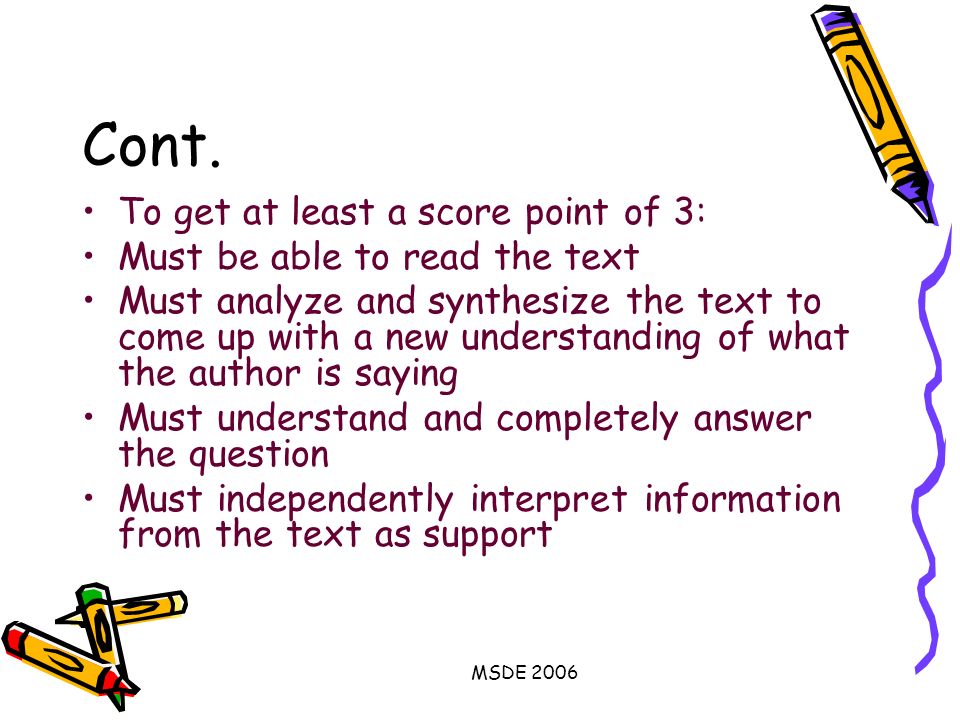 Cont.

• To get at least a score point of 3:
• Must be able to read the text
• Must analyze and synthesize the text to come up with a new understanding of what the author is saying
• Must understand and completely answer the question
• Must independently interpret information from the text as support

MSDE 2006